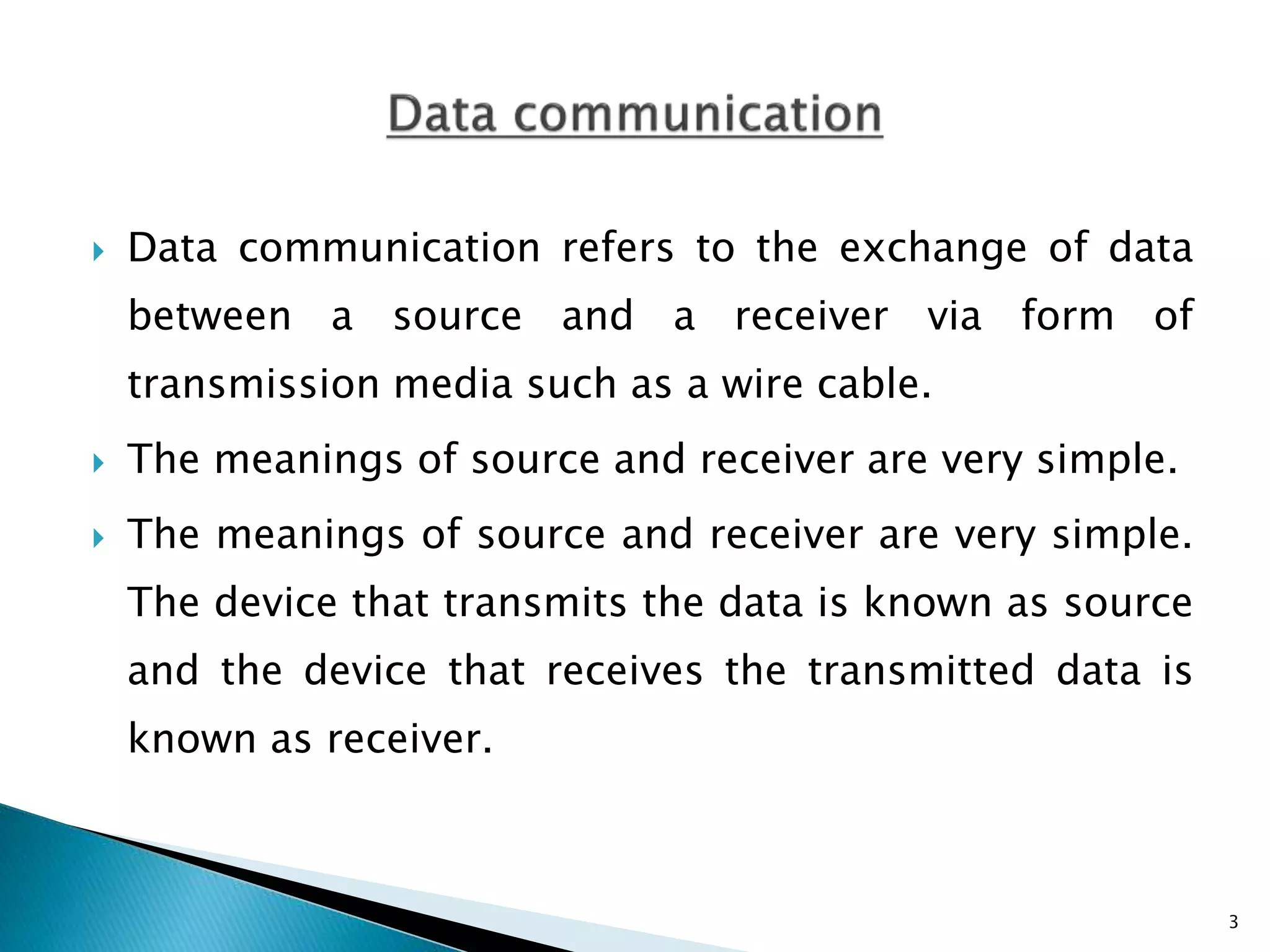 Data communication

Data communication refers to the exchange of data between a source and a receiver via form of transmission media such as a wire cable.

The meanings of source and receiver are very simple.

The meanings of source and receiver are very simple. The device that transmits the data is known as source and the device that receives the transmitted data is known as receiver.

3